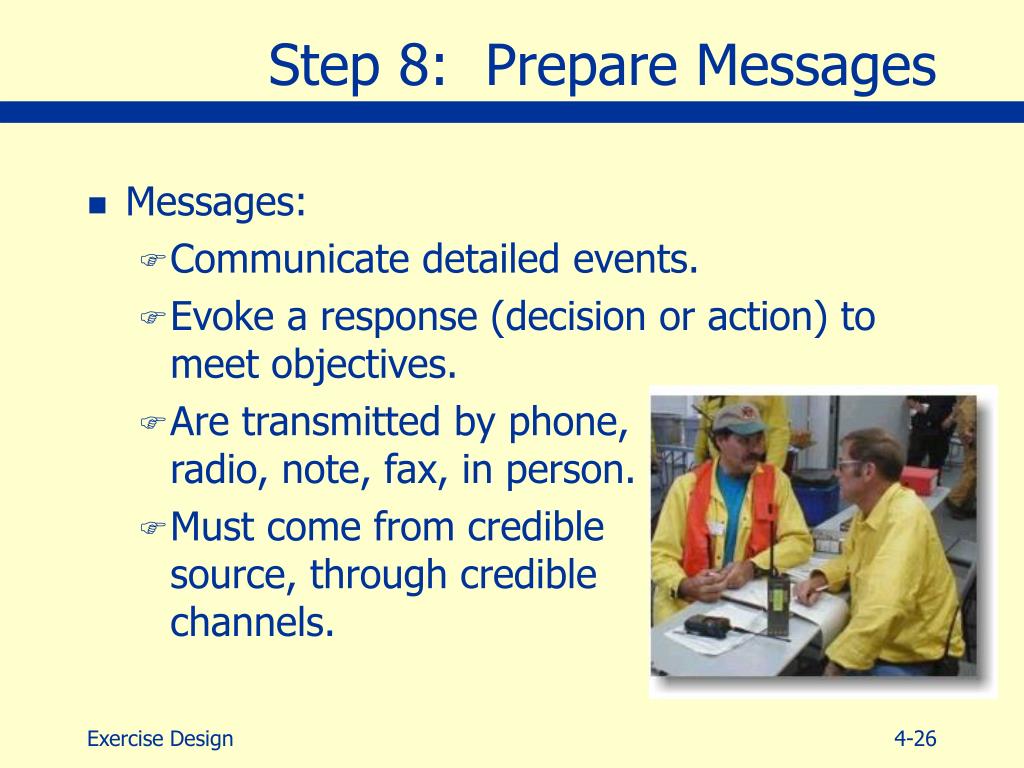 Step 8: Prepare Messages

Messages:

Communicate detailed events.

Evoke a response (decision or action) to meet objectives.

Are transmitted by phone, radio, note, fax, in person.

Must come from credible source, through credible channels.

Exercise Design

4-26